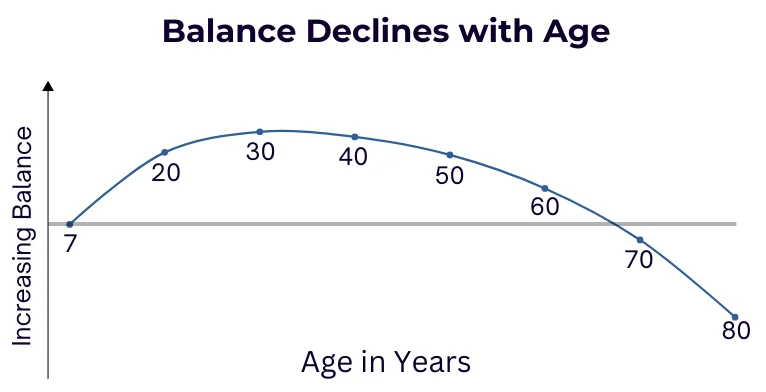 Balance Declines with Age

Increasing Balance

7
20
30
40
50
60
70
80

Age in Years